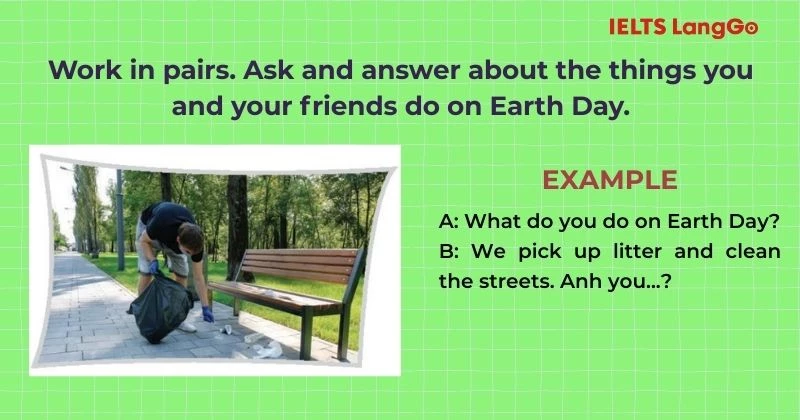 IELTS LangGo

Work in pairs. Ask and answer about the things you and your friends do on Earth Day.

EXAMPLE

A: What do you do on Earth Day?

B: We pick up litter and clean the streets. Anh you...?